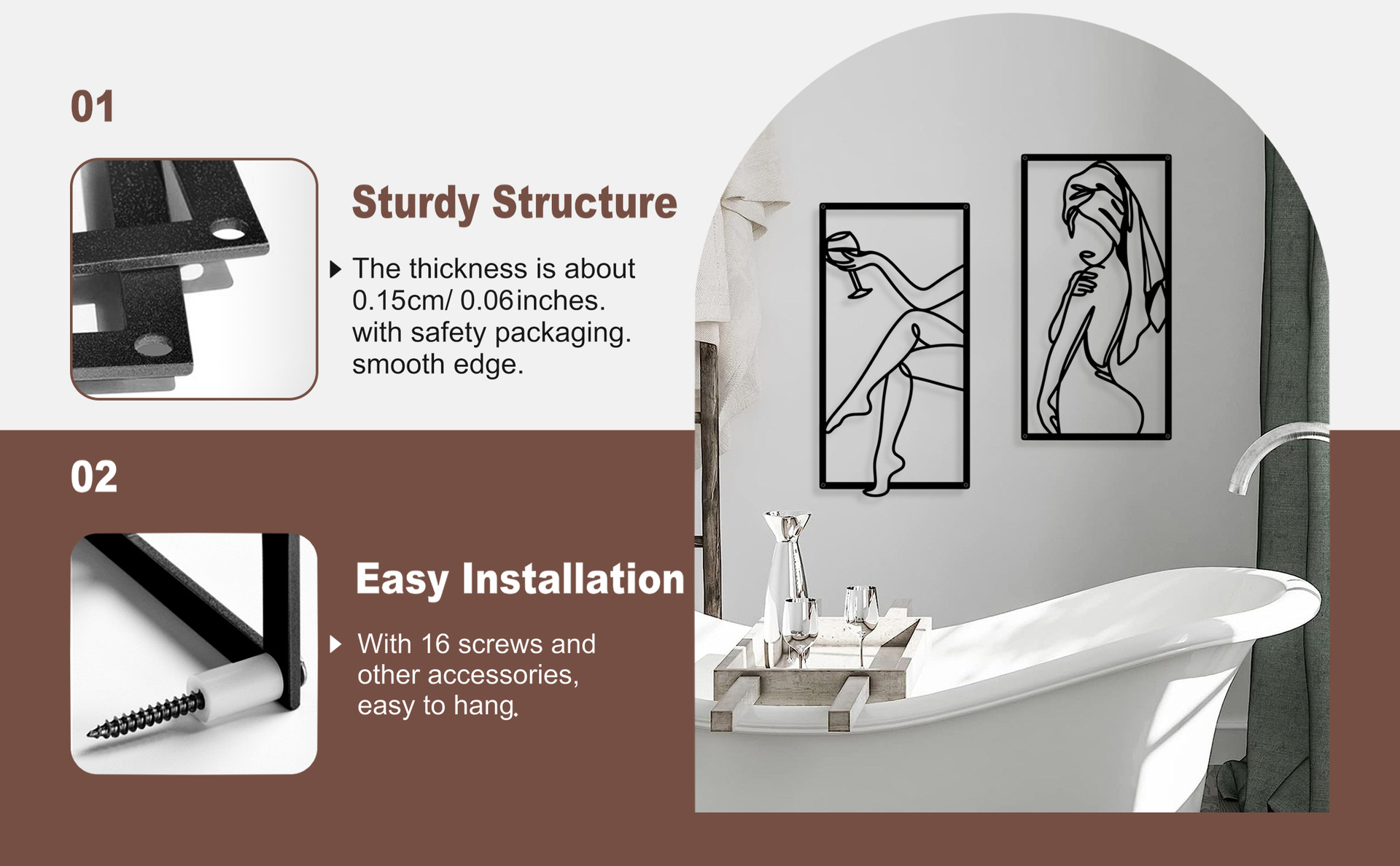 01

Sturdy Structure

The thickness is about 0.15cm/ 0.06inches. with safety packaging. smooth edge.

02

Easy Installation

With 16 screws and other accessories, easy to hang.